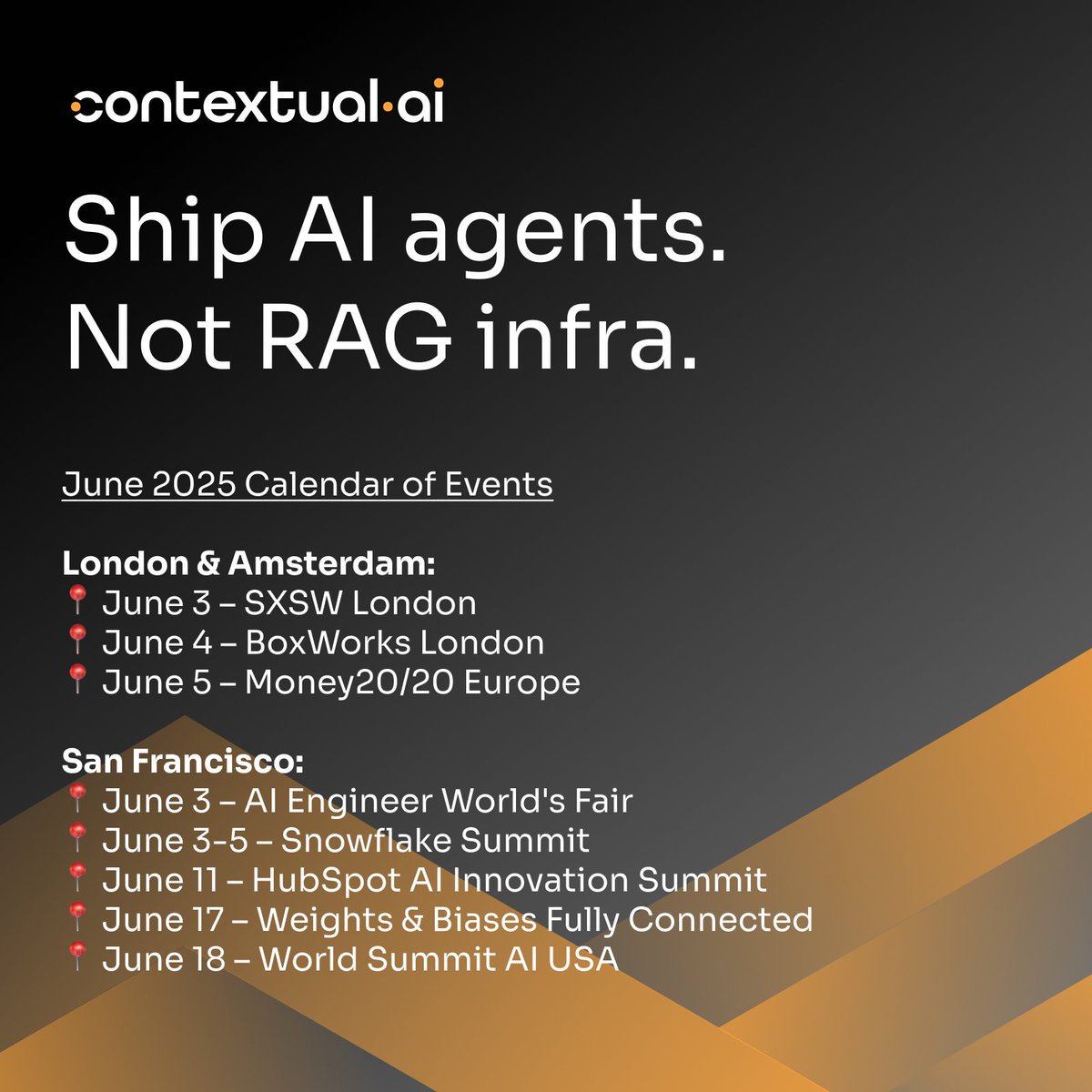 contextual·ai

Ship AI agents. Not RAG infra.

June 2025 Calendar of Events

London & Amsterdam:
📍 June 3 – SXSW London
📍 June 4 – BoxWorks London
📍 June 5 – Money20/20 Europe

San Francisco:
📍 June 3 – AI Engineer World's Fair
📍 June 3-5 – Snowflake Summit
📍 June 11 – HubSpot AI Innovation Summit
📍 June 17 – Weights & Biases Fully Connected
📍 June 18 – World Summit AI USA